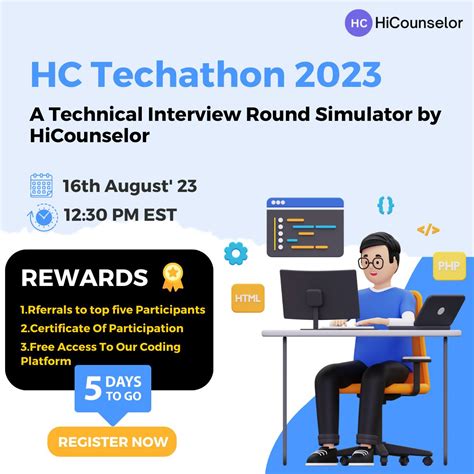 HC HiCounselor

HC Techathon 2023

A Technical Interview Round Simulator by HiCounselor

16th August' 23

12:30 PM EST

{}

</>

PHP

HTML

REWARDS

1.Rferrals to top five Participants
2.Certificate Of Participation
3.Free Access To Our Coding Platform

5 DAYS TO GO

REGISTER NOW